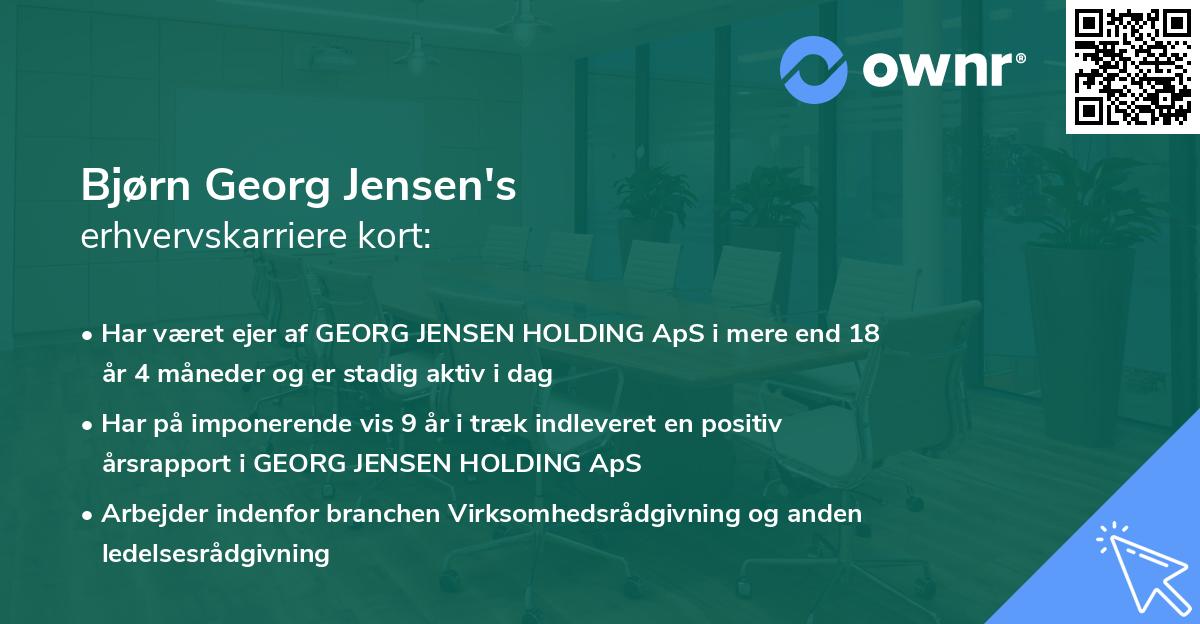 ownr®

Bjørn Georg Jensen's
erhvervskarriere kort:

• Har været ejer af GEORG JENSEN HOLDING ApS i mere end 18 år 4 måneder og er stadig aktiv i dag

• Har på imponerende vis 9 år i træk indleveret en positiv årsrapport i GEORG JENSEN HOLDING ApS

• Arbejder indenfor branchen Virksomhedsrådgivning og anden ledelsesrådgivning